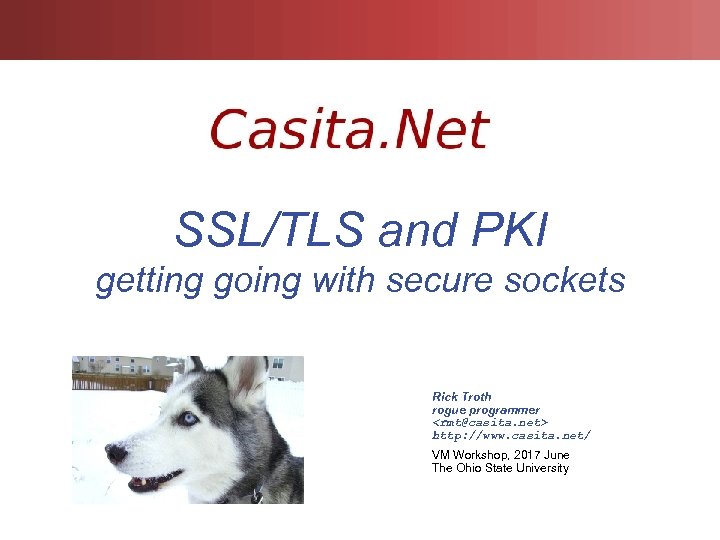 Casita.Net

SSL/TLS and PKI
getting going with secure sockets

Rick Troth
rogue programmer
<rmt@casita.net>
http://www.casita.net/

VM Workshop, 2017 June
The Ohio State University